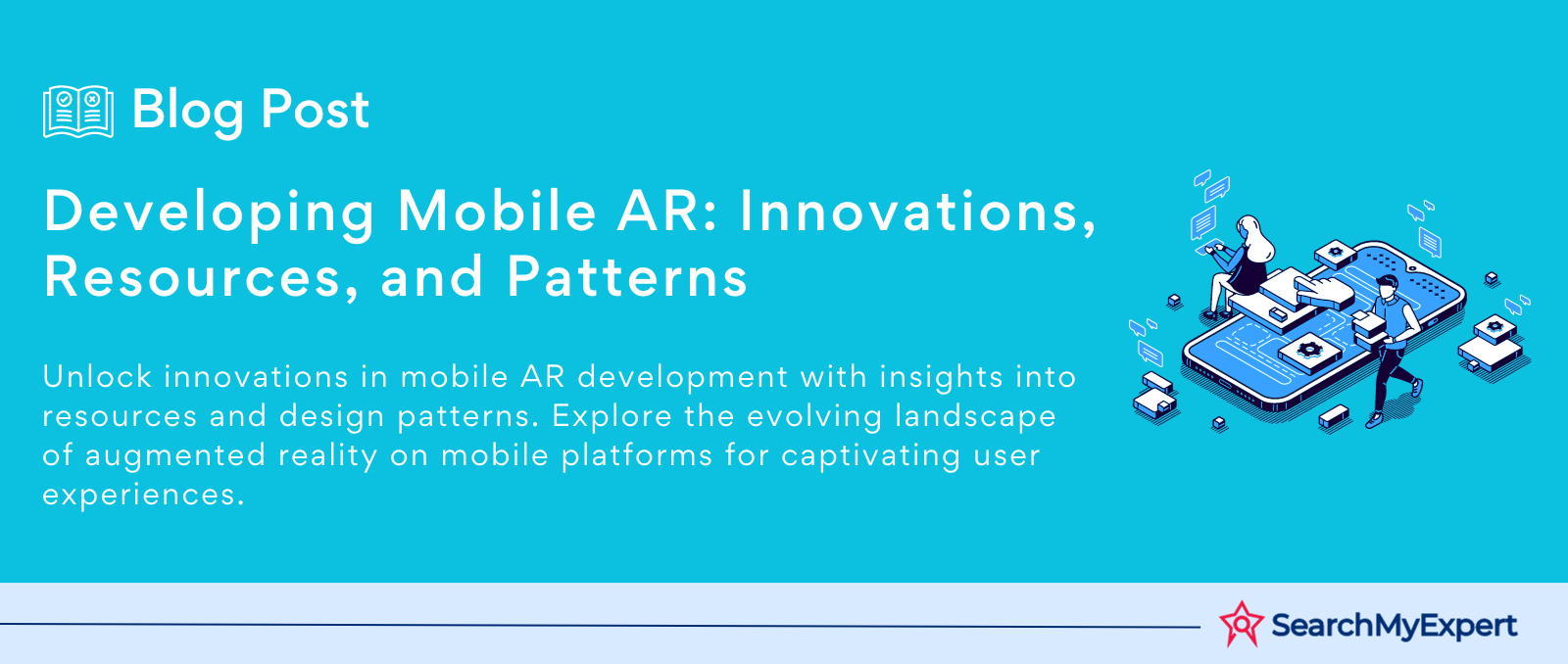 Blog Post

Developing Mobile AR: Innovations, Resources, and Patterns

Unlock innovations in mobile AR development with insights into resources and design patterns. Explore the evolving landscape of augmented reality on mobile platforms for captivating user experiences.

SearchMyExpert